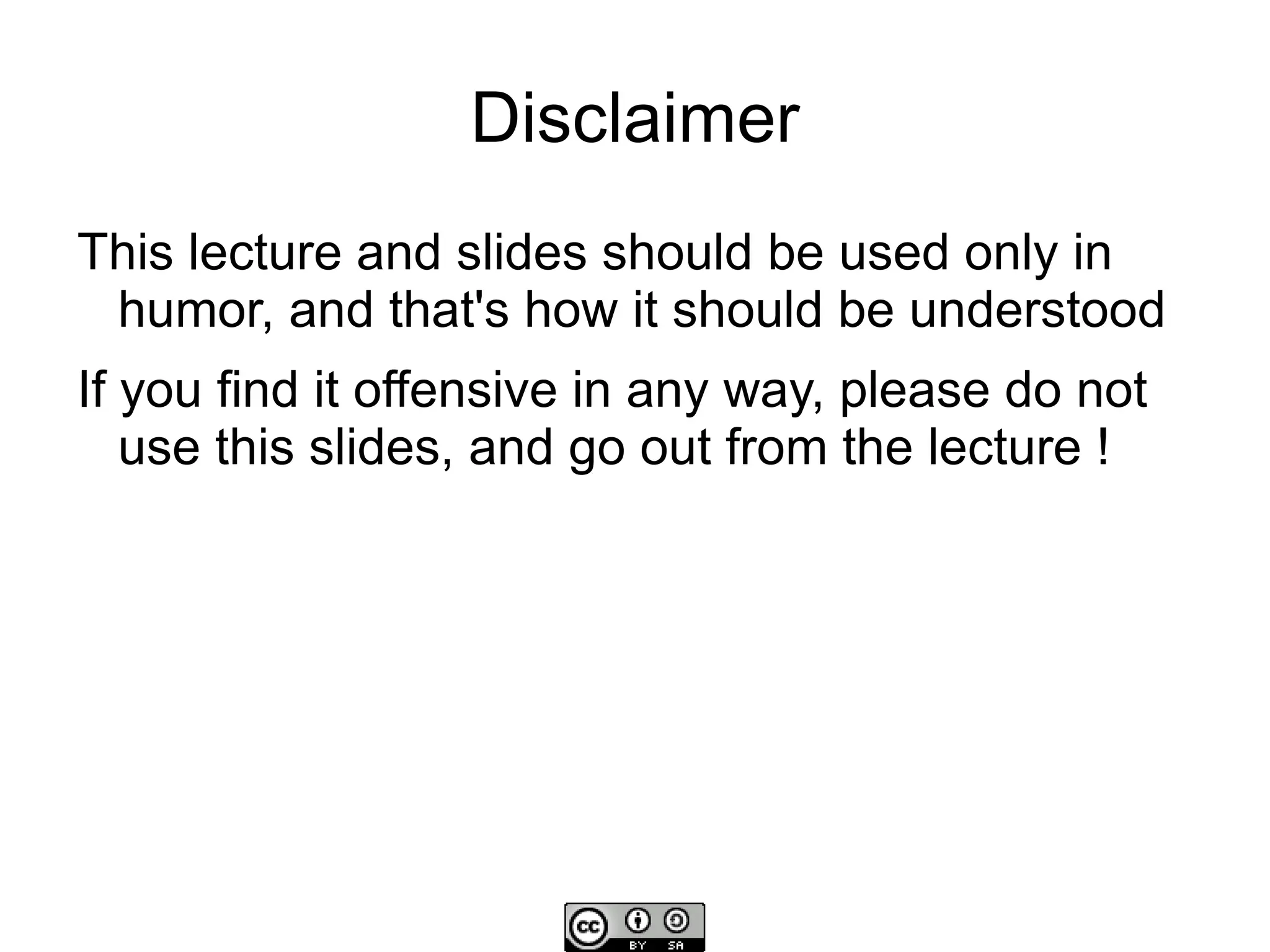 Disclaimer

This lecture and slides should be used only in humor, and that's how it should be understood

If you find it offensive in any way, please do not use this slides, and go out from the lecture !

cc BY SA